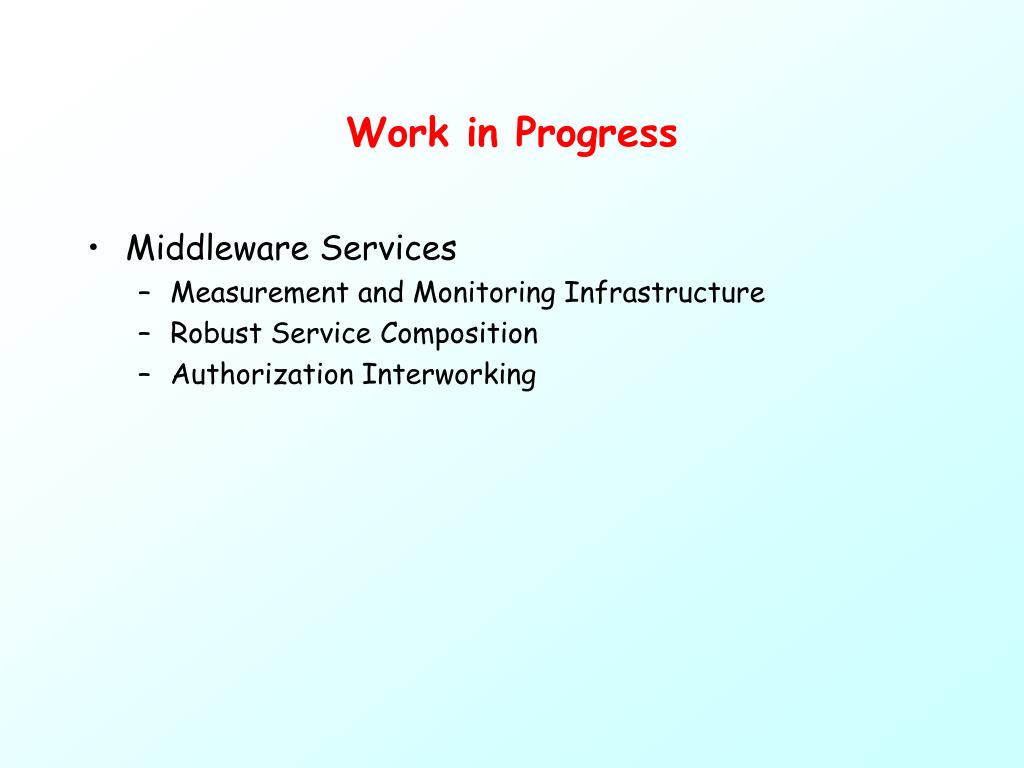 Work in Progress

• Middleware Services
  – Measurement and Monitoring Infrastructure
  – Robust Service Composition
  – Authorization Interworking